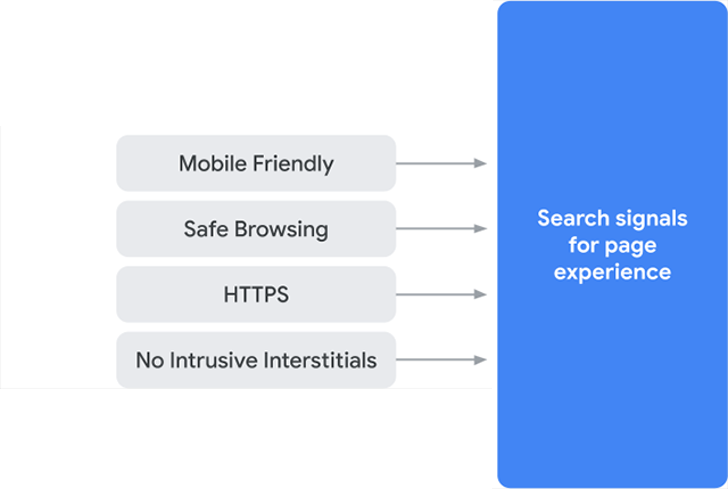 Mobile Friendly

Safe Browsing

HTTPS

No Intrusive Interstitials

Search signals for page experience